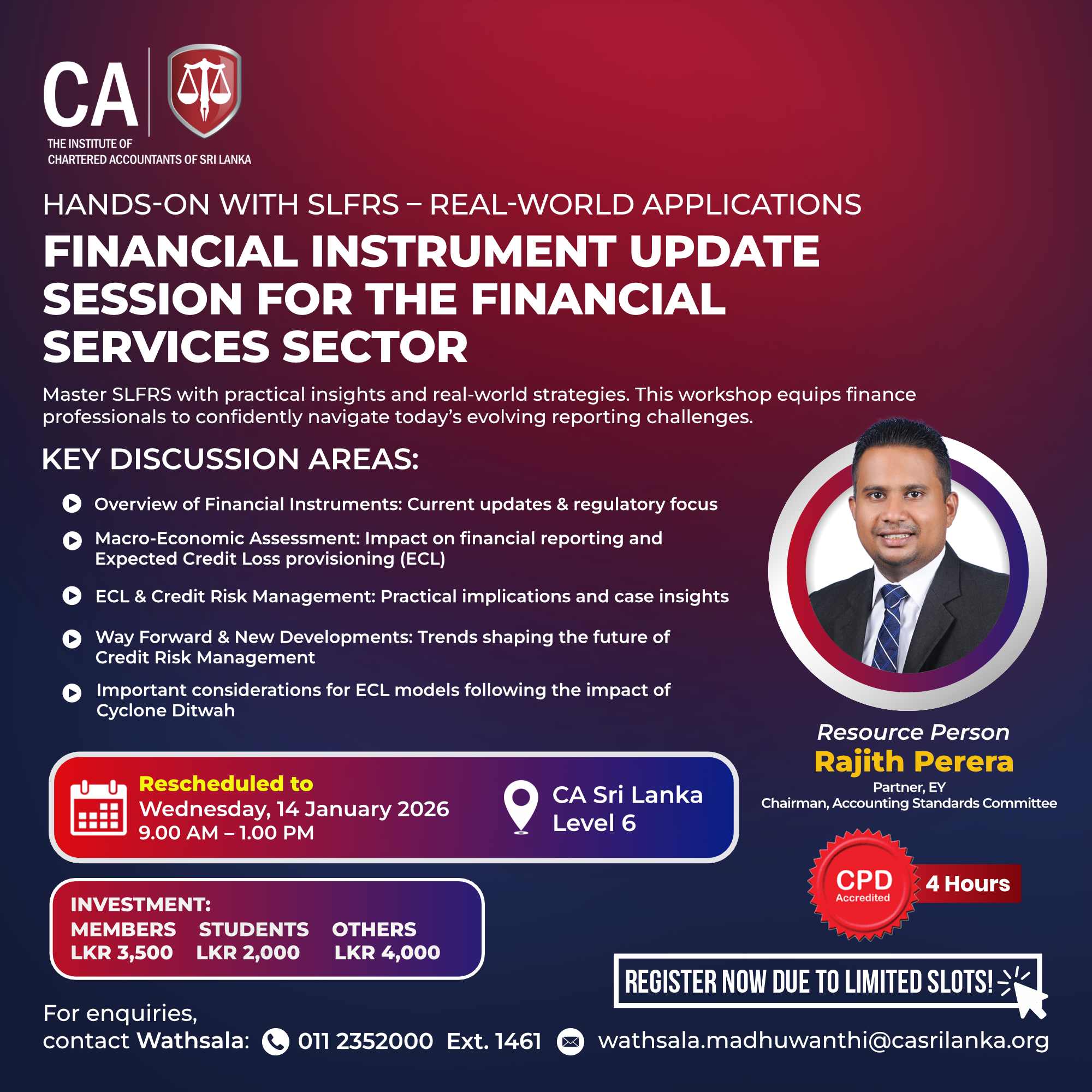 CA
THE INSTITUTE OF
CHARTERED ACCOUNTANTS OF SRI LANKA

HANDS-ON WITH SLFRS – REAL-WORLD APPLICATIONS

FINANCIAL INSTRUMENT UPDATE SESSION FOR THE FINANCIAL SERVICES SECTOR

Master SLFRS with practical insights and real-world strategies. This workshop equips finance professionals to confidently navigate today's evolving reporting challenges.

KEY DISCUSSION AREAS:

Overview of Financial Instruments: Current updates & regulatory focus

Macro-Economic Assessment: Impact on financial reporting and Expected Credit Loss provisioning (ECL)

ECL & Credit Risk Management: Practical implications and case insights

Way Forward & New Developments: Trends shaping the future of Credit Risk Management

Important considerations for ECL models following the impact of Cyclone Ditwah

Resource Person
Rajith Perera
Partner, EY
Chairman, Accounting Standards Committee

Rescheduled to
Wednesday, 14 January 2026
9.00 AM – 1.00 PM

CA Sri Lanka
Level 6

CPD
Accredited
4 Hours

INVESTMENT:
| MEMBERS | STUDENTS | OTHERS |
|---|---|---|
| LKR 3,500 | LKR 2,000 | LKR 4,000 |

REGISTER NOW DUE TO LIMITED SLOTS!

For enquiries,
contact Wathsala: 011 2352000 Ext. 1461 wathsala.madhuwanthi@casrilanka.org